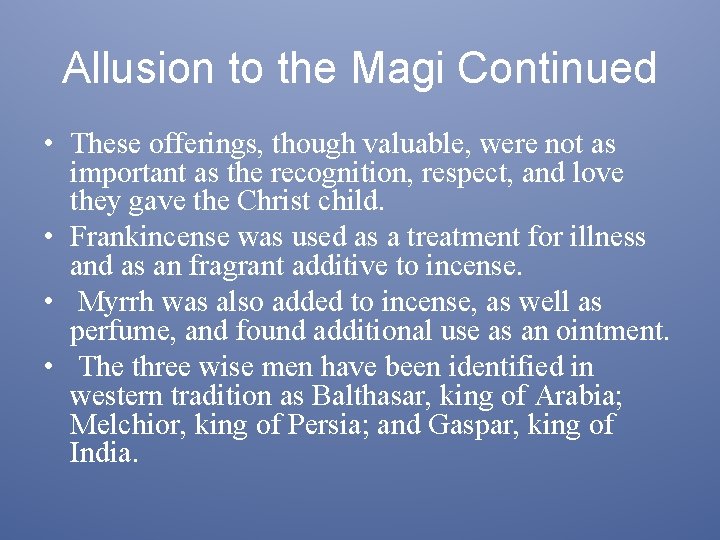 Allusion to the Magi Continued

• These offerings, though valuable, were not as important as the recognition, respect, and love they gave the Christ child.
• Frankincense was used as a treatment for illness and as an fragrant additive to incense.
• Myrrh was also added to incense, as well as perfume, and found additional use as an ointment.
• The three wise men have been identified in western tradition as Balthasar, king of Arabia; Melchior, king of Persia; and Gaspar, king of India.